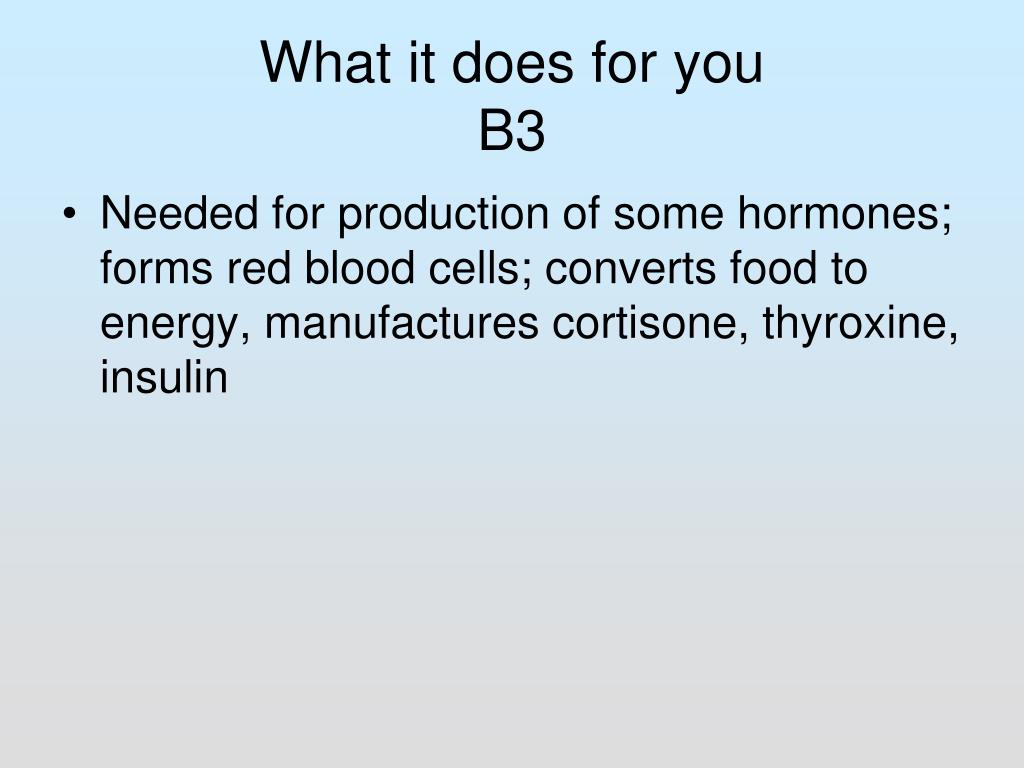 What it does for you
B3

• Needed for production of some hormones; forms red blood cells; converts food to energy, manufactures cortisone, thyroxine, insulin